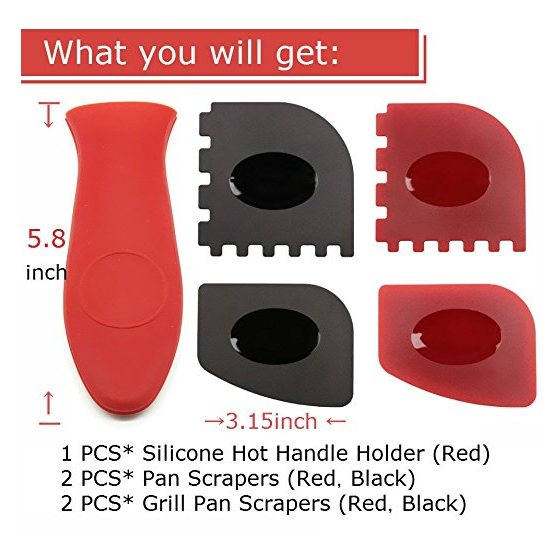 What you will get:

5.8
inch

→3.15inch ←

1 PCS* Silicone Hot Handle Holder (Red)
2 PCS* Pan Scrapers (Red, Black)
2 PCS* Grill Pan Scrapers (Red, Black)